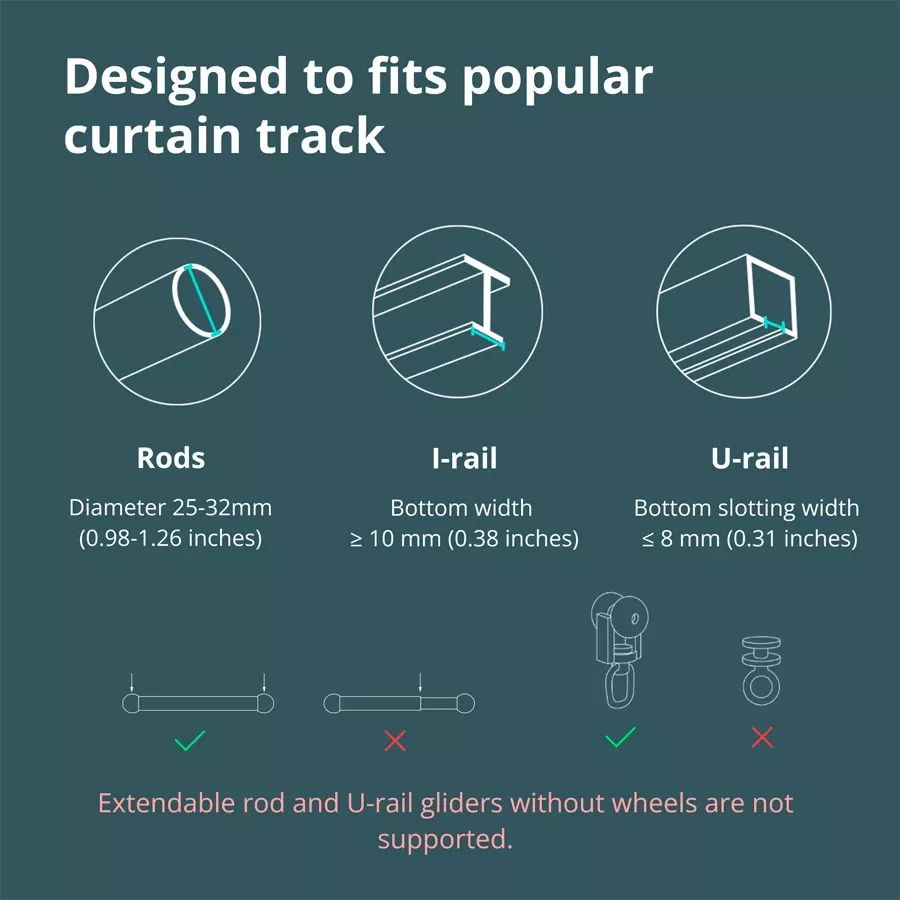 Designed to fits popular curtain track

Rods

Diameter 25-32mm (0.98-1.26 inches)

I-rail

Bottom width ≥ 10 mm (0.38 inches)

U-rail

Bottom slotting width ≤ 8 mm (0.31 inches)

Extendable rod and U-rail gliders without wheels are not supported.